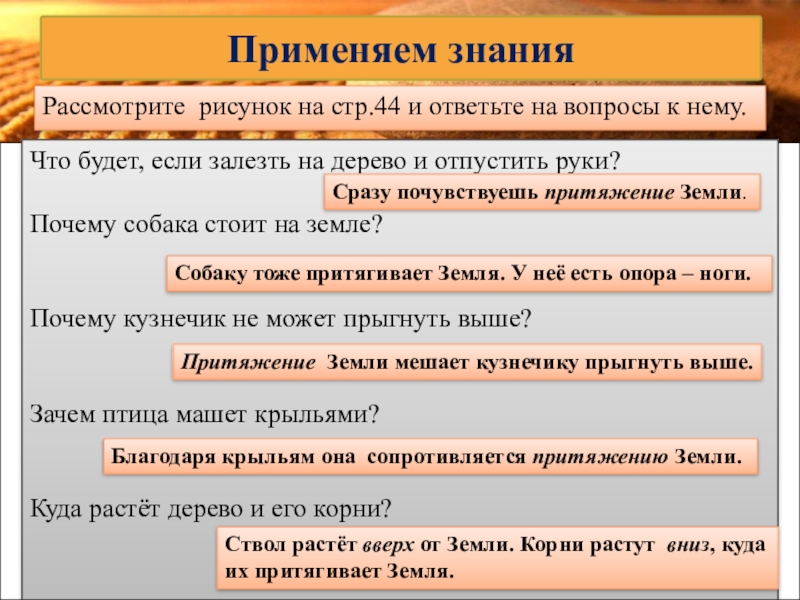 Применяем знания

Рассмотрите рисунок на стр.44 и ответьте на вопросы к нему.

Что будет, если залезть на дерево и отпустить руки?

Сразу почувствуешь притяжение Земли.

Почему собака стоит на земле?

Собаку тоже притягивает Земля. У неё есть опора – ноги.

Почему кузнечик не может прыгнуть выше?

Притяжение Земли мешает кузнечику прыгнуть выше.

Зачем птица машет крыльями?

Благодаря крыльям она сопротивляется притяжению Земли.

Куда растёт дерево и его корни?

Ствол растёт вверх от Земли. Корни растут вниз, куда их притягивает Земля.